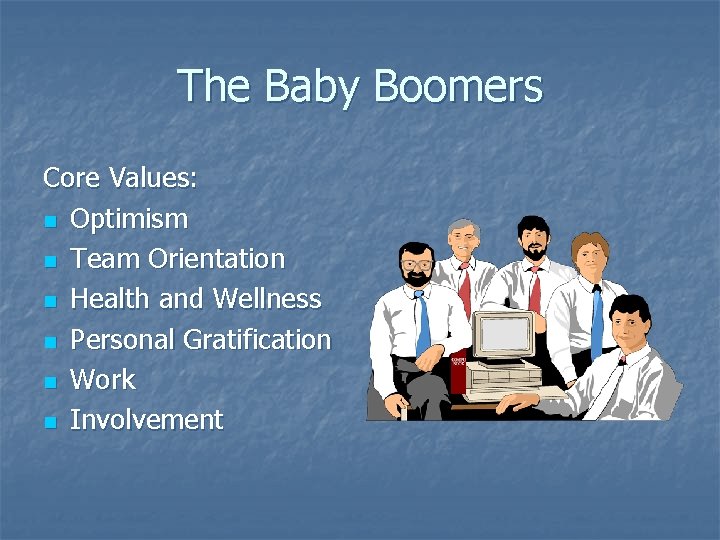 The Baby Boomers

Core Values:
- Optimism
- Team Orientation
- Health and Wellness
- Personal Gratification
- Work
- Involvement